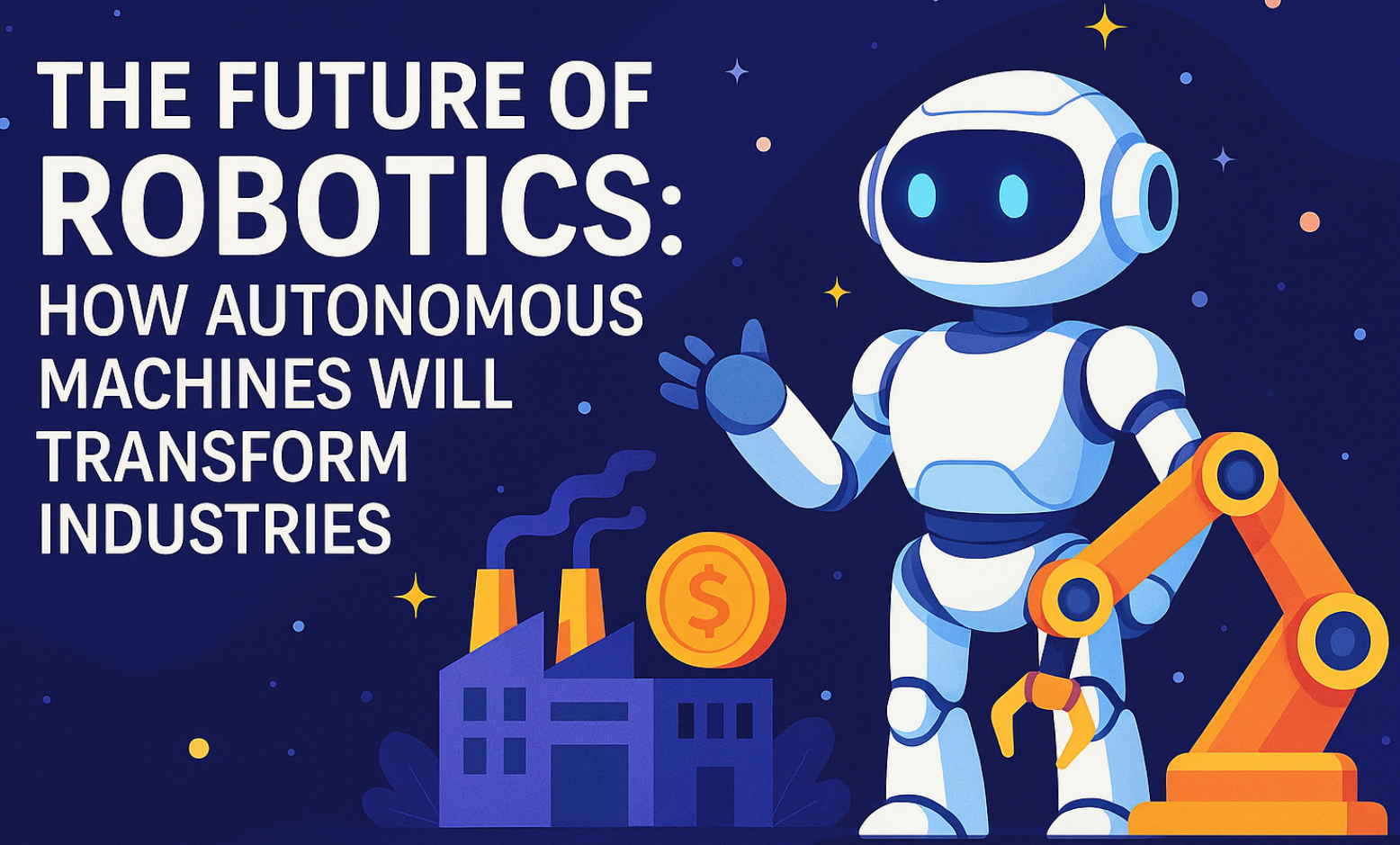 THE FUTURE OF ROBOTICS: HOW AUTONOMOUS MACHINES WILL TRANSFORM INDUSTRIES

$